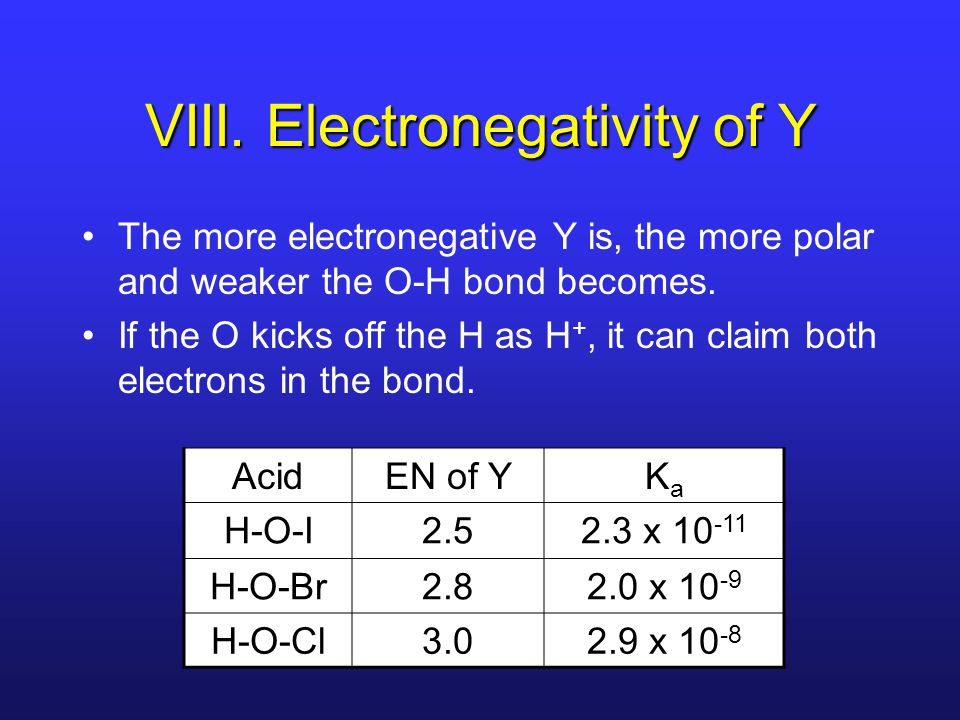 VIII. Electronegativity of Y

• The more electronegative Y is, the more polar and weaker the O-H bond becomes.

• If the O kicks off the H as $H^+$, it can claim both electrons in the bond.

| Acid | EN of Y | $K_a$ |
|---|---|---|
| H-O-I | 2.5 | $2.3 \times 10^{-11}$ |
| H-O-Br | 2.8 | $2.0 \times 10^{-9}$ |
| H-O-Cl | 3.0 | $2.9 \times 10^{-8}$ |